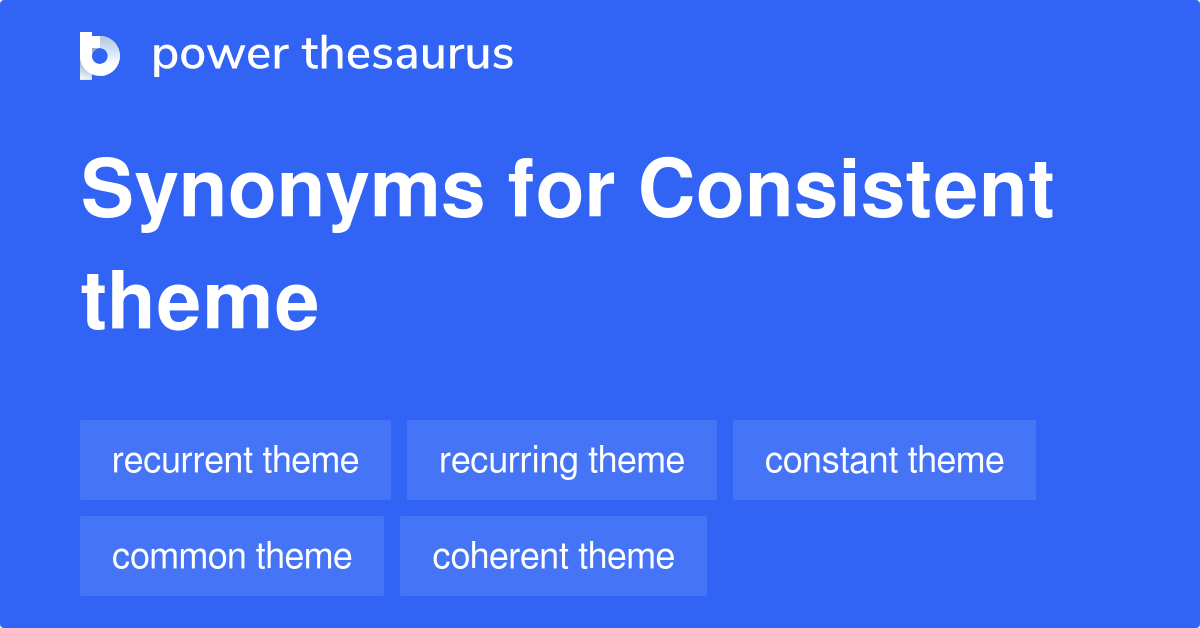 power thesaurus

Synonyms for Consistent theme

recurrent theme
recurring theme
constant theme
common theme
coherent theme